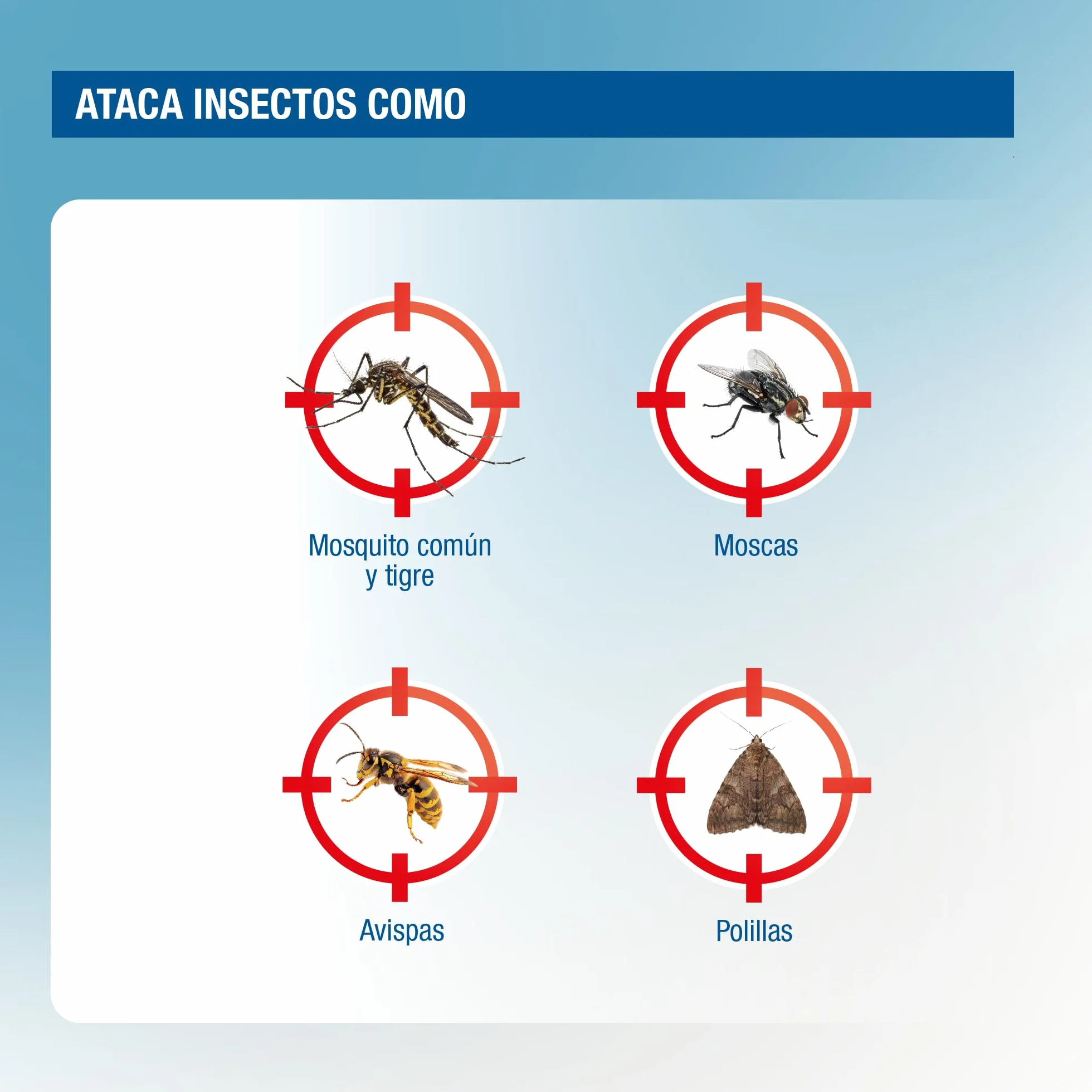 ATACA INSECTOS COMO

Mosquito común y tigre

Moscas

Avispas

Polillas